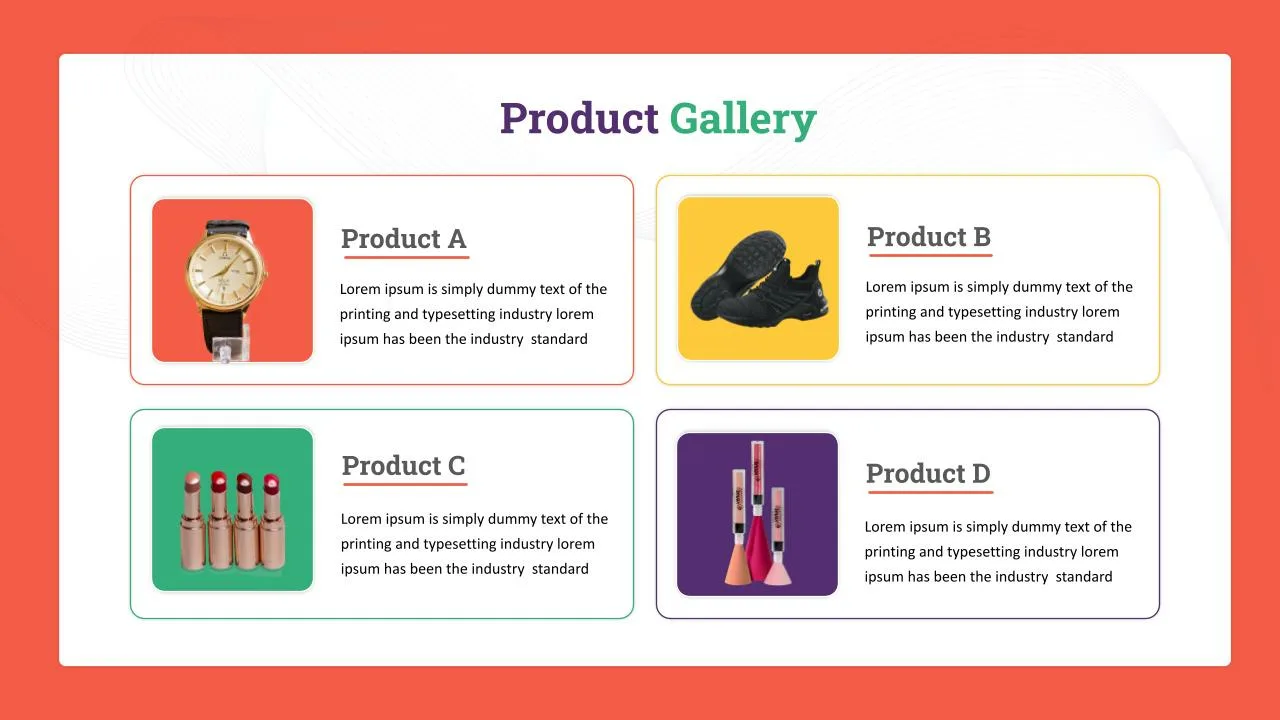 Product Gallery

Product A

Lorem ipsum is simply dummy text of the printing and typesetting industry lorem ipsum has been the industry standard

Product B

Lorem ipsum is simply dummy text of the printing and typesetting industry lorem ipsum has been the industry standard

Product C

Lorem ipsum is simply dummy text of the printing and typesetting industry lorem ipsum has been the industry standard

Product D

Lorem ipsum is simply dummy text of the printing and typesetting industry lorem ipsum has been the industry standard